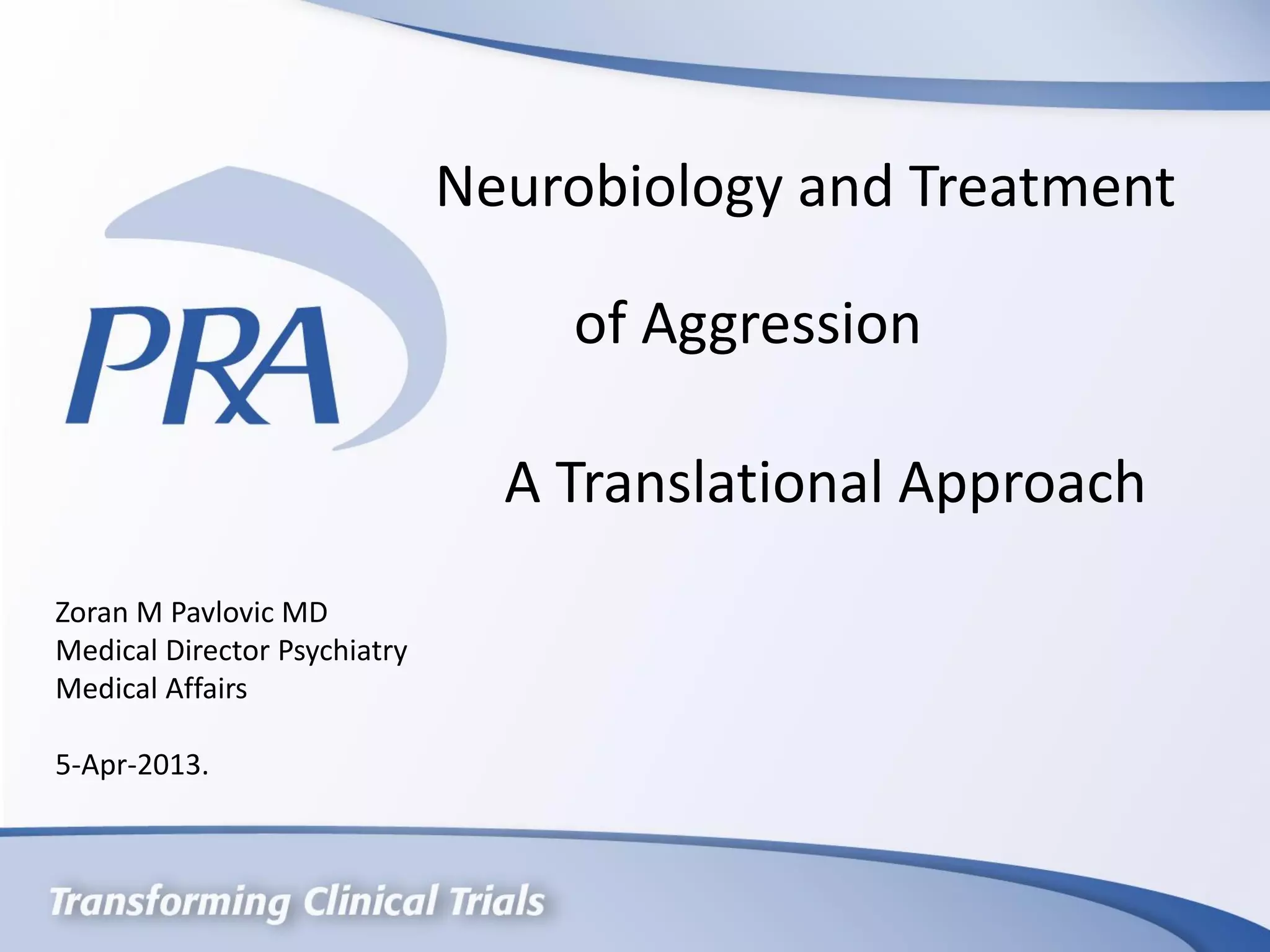 PRA

Neurobiology and Treatment

of Aggression

A Translational Approach

Zoran M Pavlovic MD
Medical Director Psychiatry
Medical Affairs

5-Apr-2013.

Transforming Clinical Trials